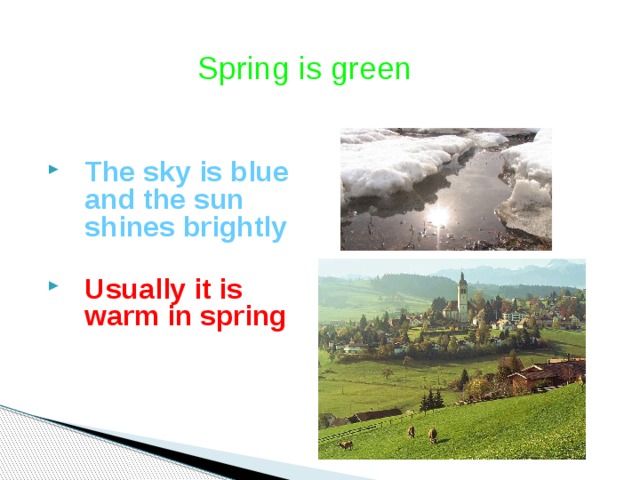 Spring is green

The sky is blue and the sun shines brightly

Usually it is warm in spring